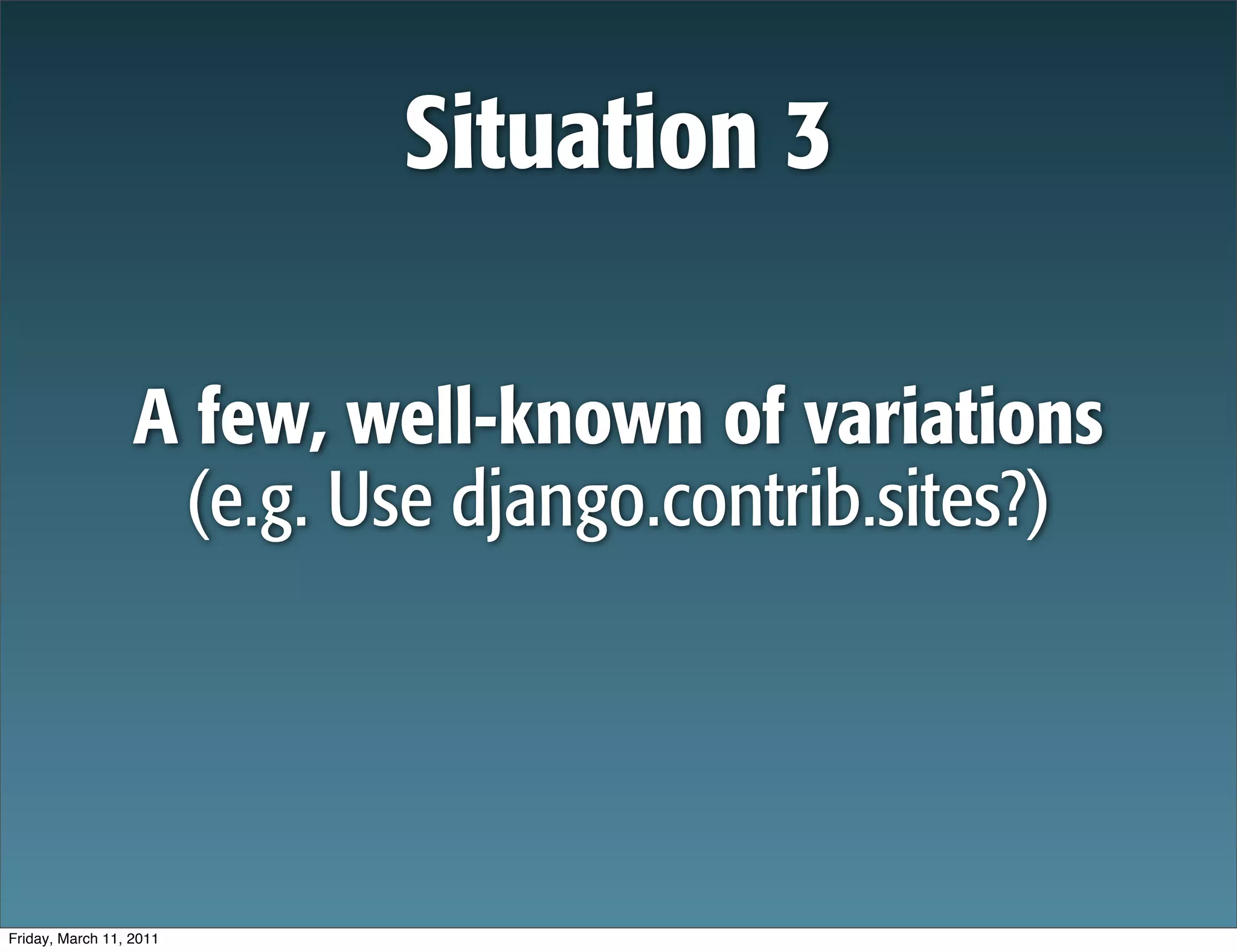 Situation 3

A few, well-known of variations
(e.g. Use django.contrib.sites?)

Friday, March 11, 2011